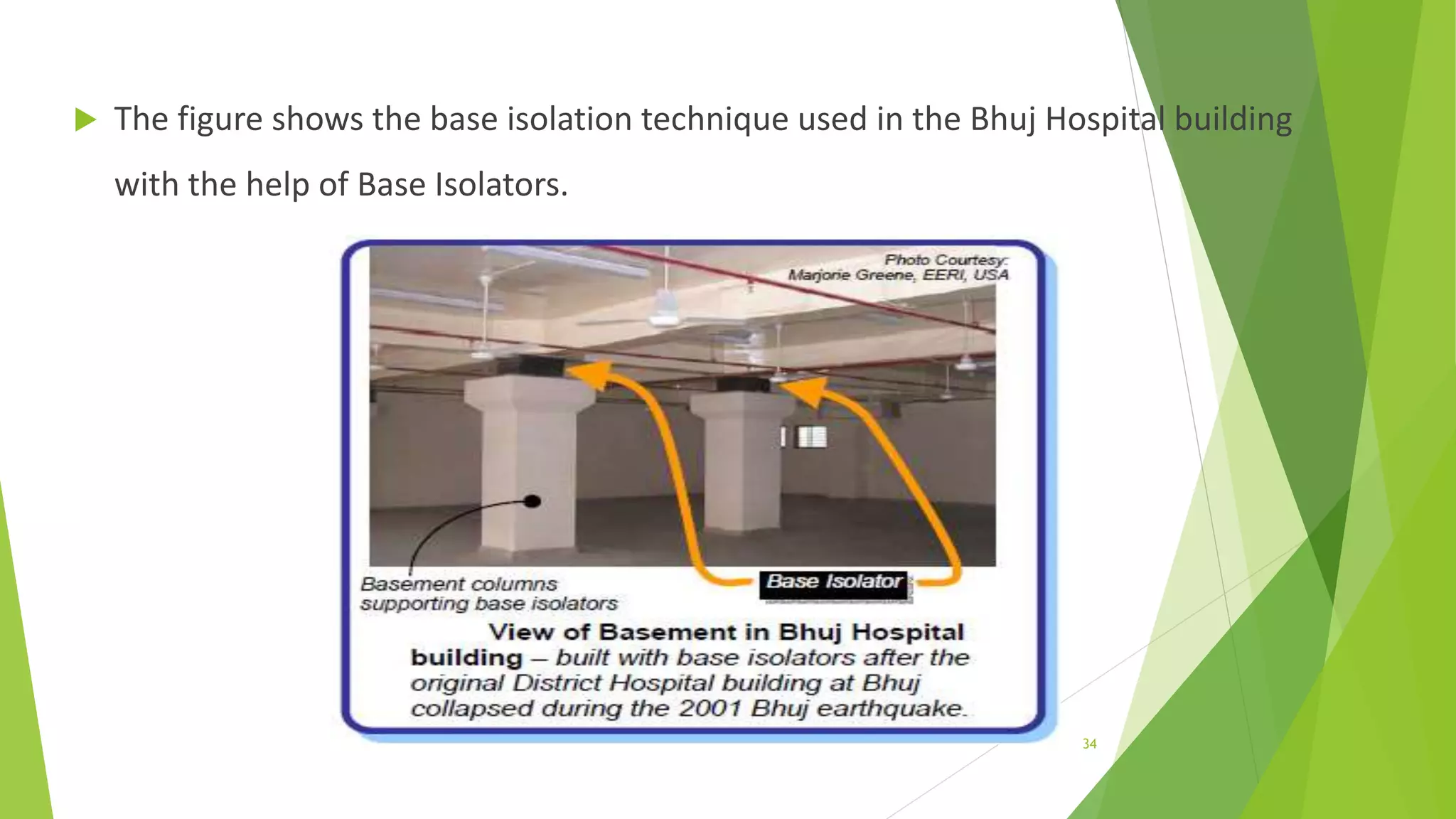 The figure shows the base isolation technique used in the Bhuj Hospital building with the help of Base Isolators.

Photo Courtesy: Marjorie Greene, EERI, USA

Basement columns supporting base isolators

Base Isolator

View of Basement in Bhuj Hospital building – built with base isolators after the original District Hospital building at Bhuj collapsed during the 2001 Bhuj earthquake.

34